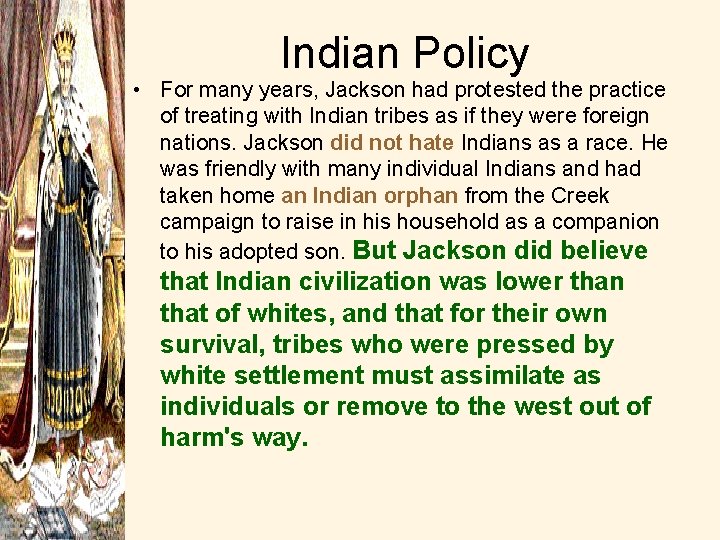 Indian Policy

• For many years, Jackson had protested the practice of treating with Indian tribes as if they were foreign nations. Jackson did not hate Indians as a race. He was friendly with many individual Indians and had taken home an Indian orphan from the Creek campaign to raise in his household as a companion to his adopted son. But Jackson did believe that Indian civilization was lower than that of whites, and that for their own survival, tribes who were pressed by white settlement must assimilate as individuals or remove to the west out of harm's way.